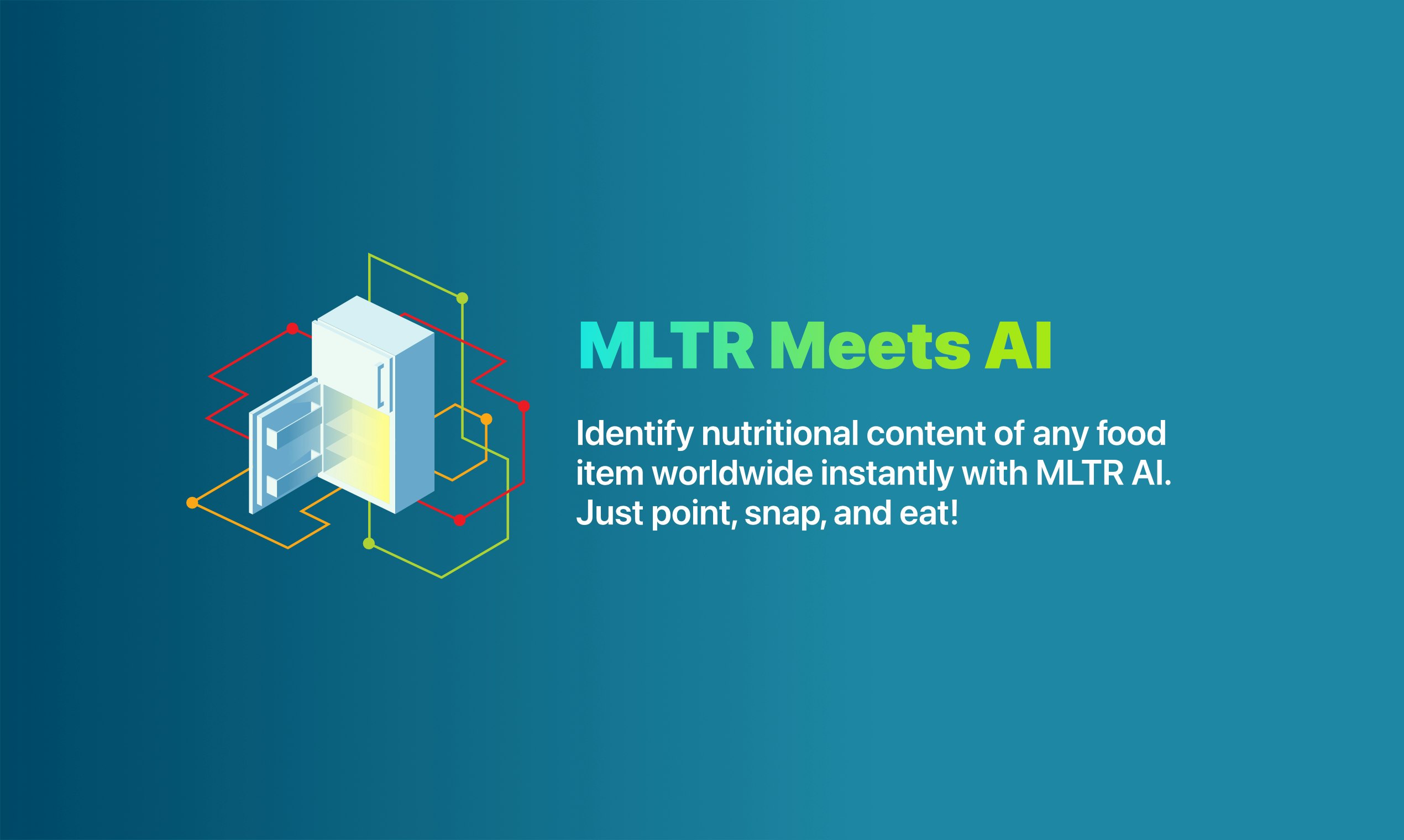 MLTR Meets AI

Identify nutritional content of any food item worldwide instantly with MLTR AI. Just point, snap, and eat!